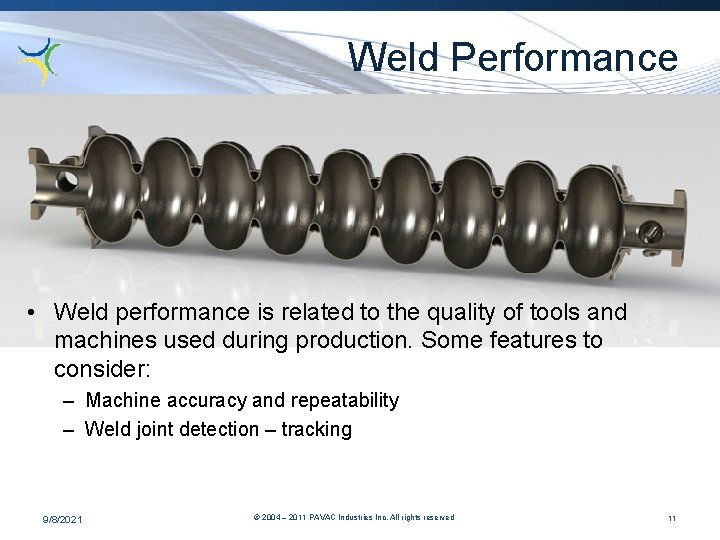 Weld Performance

• Weld performance is related to the quality of tools and machines used during production. Some features to consider:
– Machine accuracy and repeatability
– Weld joint detection – tracking

9/8/2021

© 2004 – 2011 PAVAC Industries Inc. All rights reserved

11